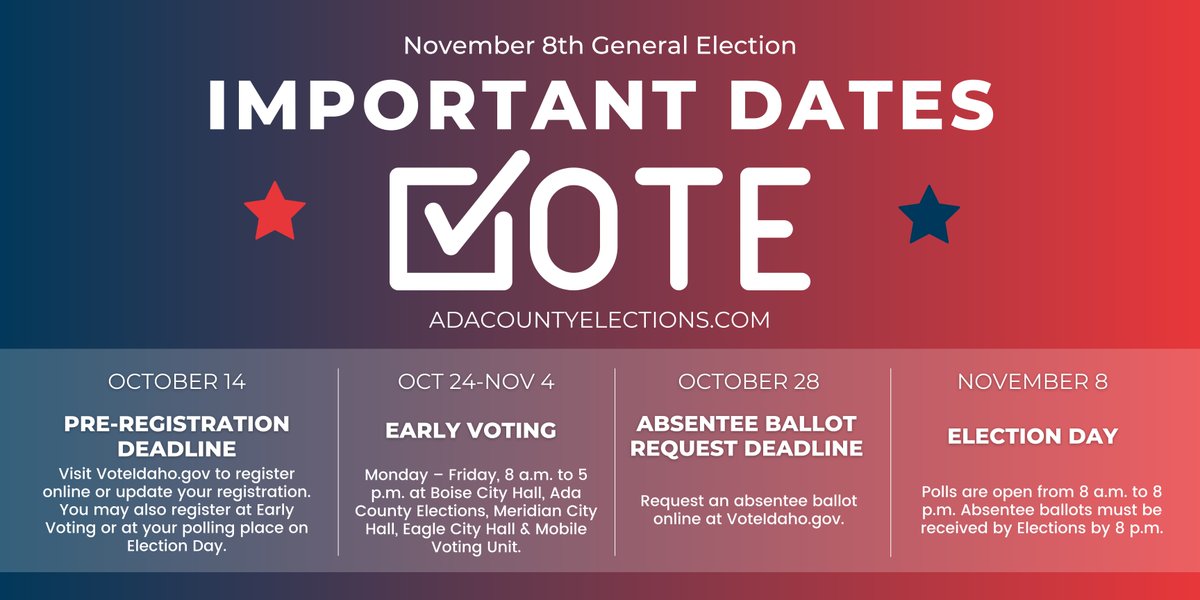 November 8th General Election

IMPORTANT DATES

VOTE

ADACOUNTYELECTIONS.COM

OCTOBER 14

PRE-REGISTRATION DEADLINE

Visit VoteIdaho.gov to register online or update your registration. You may also register at Early Voting or at your polling place on Election Day.

OCT 24-NOV 4

EARLY VOTING

Monday – Friday, 8 a.m. to 5 p.m. at Boise City Hall, Ada County Elections, Meridian City Hall, Eagle City Hall & Mobile Voting Unit.

OCTOBER 28

ABSENTEE BALLOT REQUEST DEADLINE

Request an absentee ballot online at VoteIdaho.gov.

NOVEMBER 8

ELECTION DAY

Polls are open from 8 a.m. to 8 p.m. Absentee ballots must be received by Elections by 8 p.m.